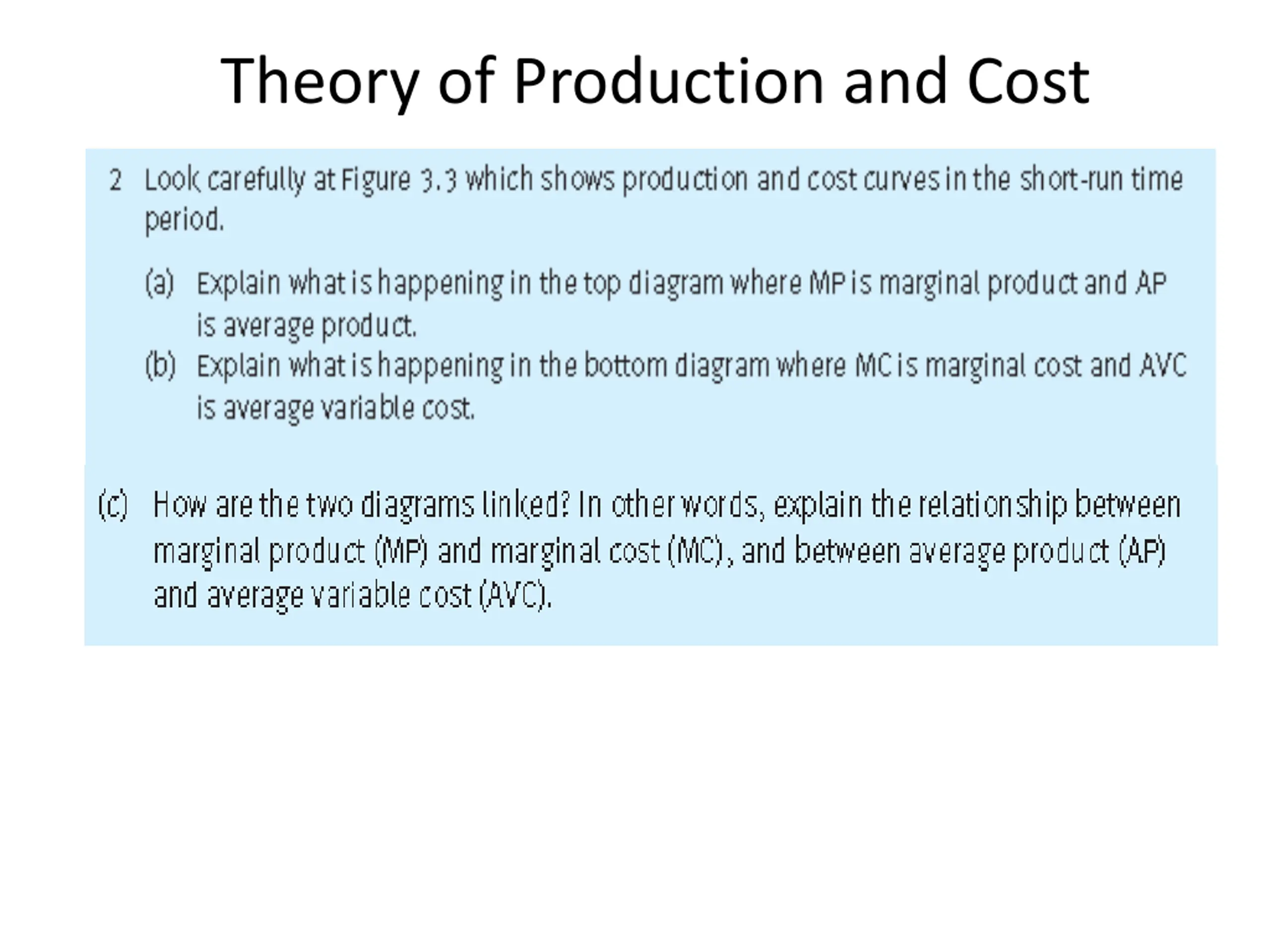 Theory of Production and Cost

2 Look carefully at Figure 3.3 which shows production and cost curves in the short-run time period.

(a) Explain what is happening in the top diagram where MP is marginal product and AP is average product.

(b) Explain what is happening in the bottom diagram where MC is marginal cost and AVC is average variable cost.

(c) How are the two diagrams linked? In other words, explain the relationship between marginal product (MP) and marginal cost (MC), and between average product (AP) and average variable cost (AVC).